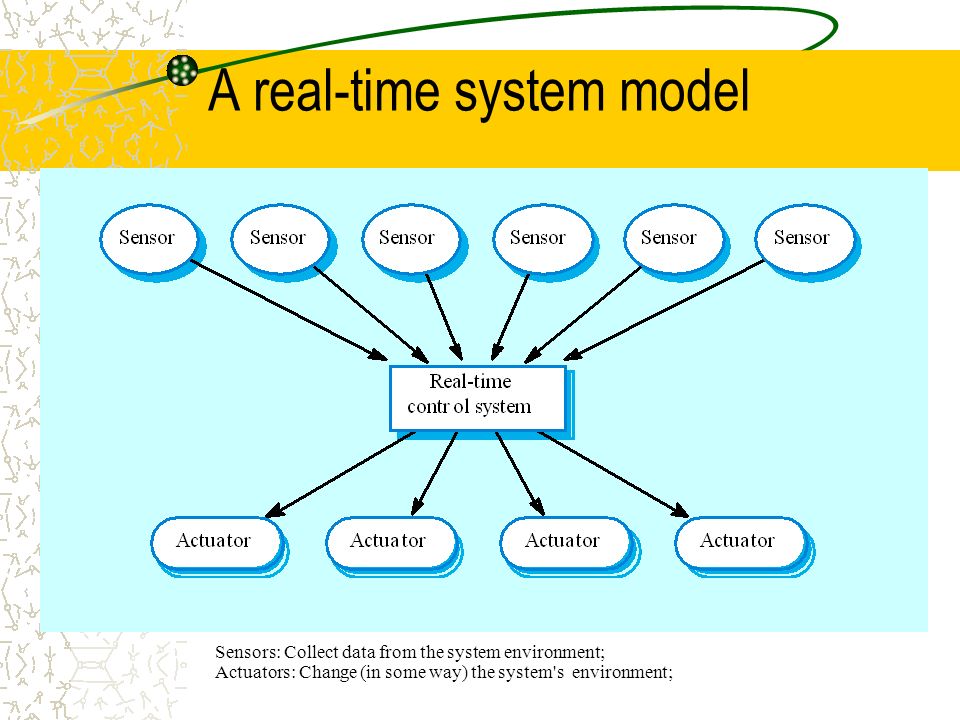 A real-time system model

Sensor

Sensor

Sensor

Sensor

Sensor

Sensor

Real-time control system

Actuator

Actuator

Actuator

Actuator

Sensors: Collect data from the system environment;
Actuators: Change (in some way) the system's environment;